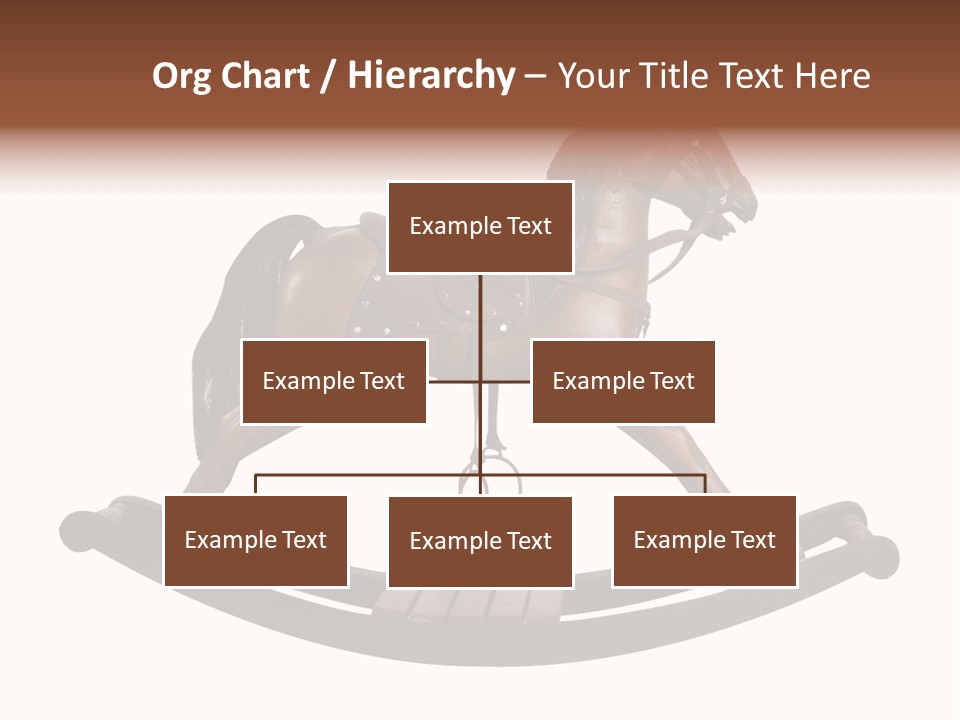 Org Chart / Hierarchy – Your Title Text Here

Example Text

Example Text

Example Text

Example Text

Example Text

Example Text